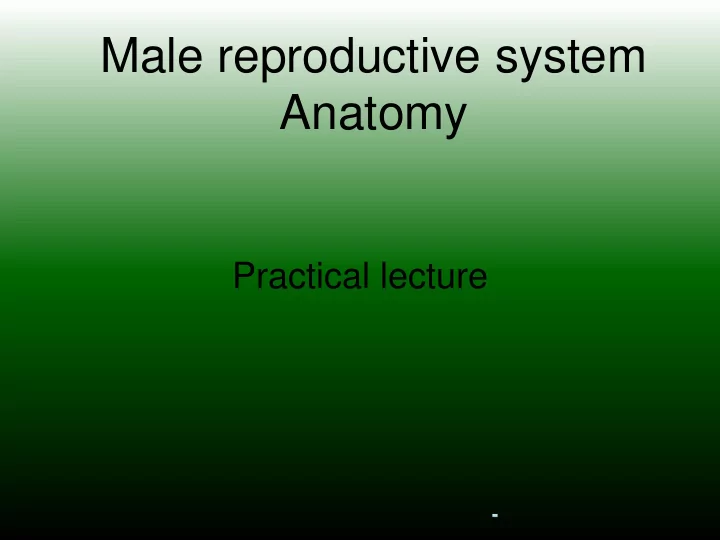 Male reproductive system
Anatomy

Practical lecture